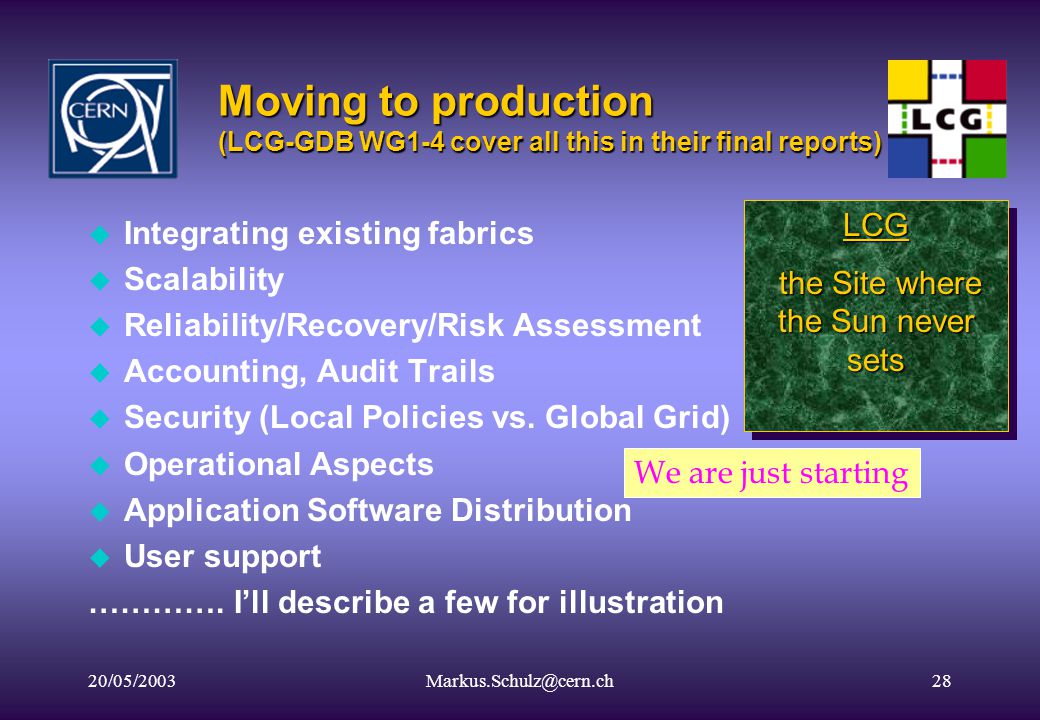 CERN

Moving to production
(LCG-GDB WG1-4 cover all this in their final reports)

LCG

- Integrating existing fabrics
- Scalability
- Reliability/Recovery/Risk Assessment
- Accounting, Audit Trails
- Security (Local Policies vs. Global Grid)
- Operational Aspects
- Application Software Distribution
- User support

…………. I'll describe a few for illustration

LCG

the Site where the Sun never sets

We are just starting

20/05/2003

Markus.Schulz@cern.ch

28